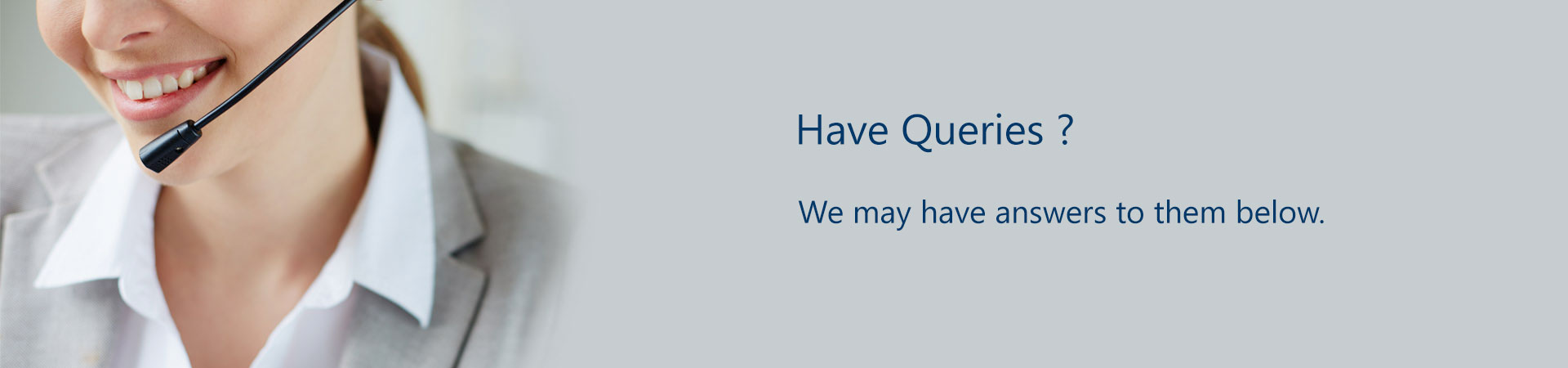 Have Queries ?

We may have answers to them below.